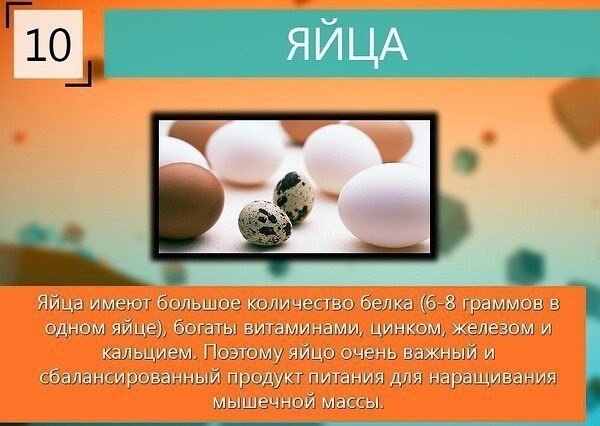 10

ЯЙЦА

Яйца имеют большое количество белка (6-8 граммов в одном яйце), богаты витаминами, цинком, железом и кальцием. Поэтому яйцо очень важный и сбалансированный продукт питания для наращивания мышечной массы.